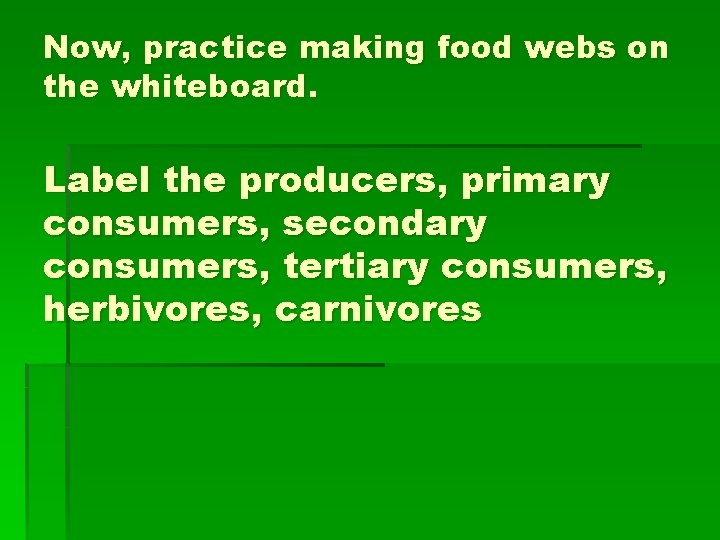 Now, practice making food webs on the whiteboard.

Label the producers, primary consumers, secondary consumers, tertiary consumers, herbivores, carnivores